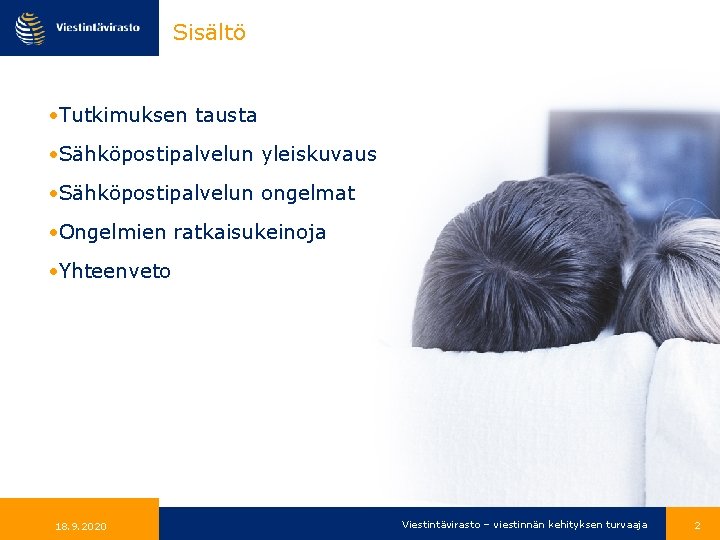 Viestintävirasto

Sisältö

•Tutkimuksen tausta
•Sähköpostipalvelun yleiskuvaus
•Sähköpostipalvelun ongelmat
•Ongelmien ratkaisukeinoja
•Yhteenveto

18.9.2020

Viestintävirasto – viestinnän kehityksen turvaaja

2